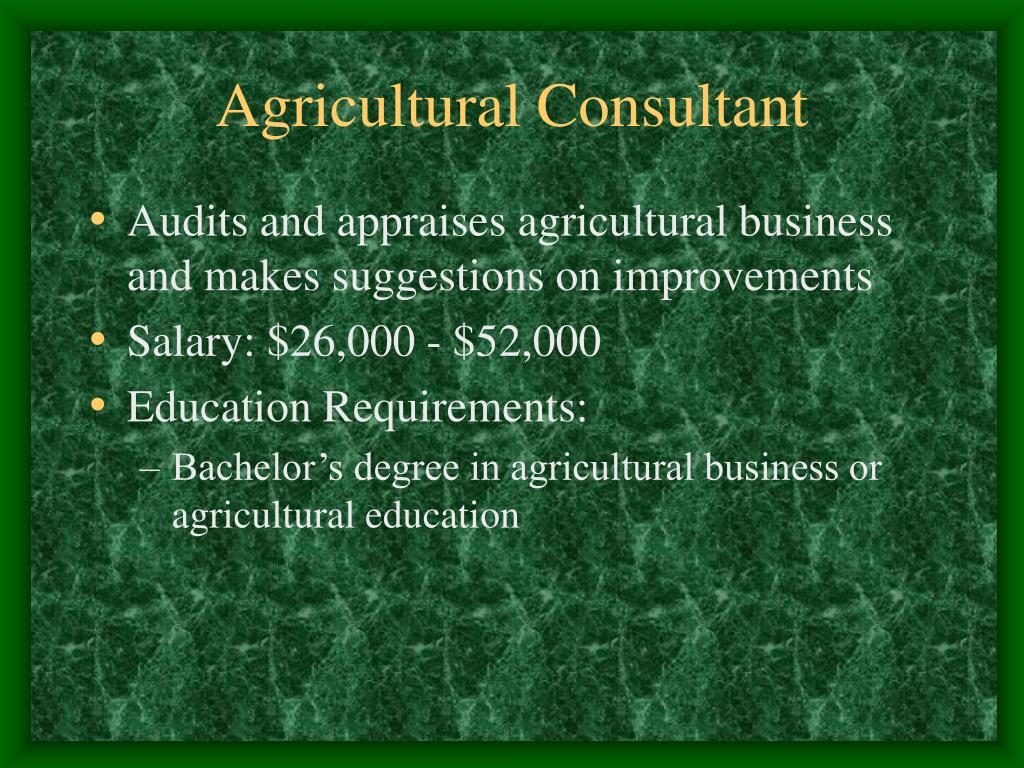 Agricultural Consultant

• Audits and appraises agricultural business and makes suggestions on improvements
• Salary: \$26,000 - \$52,000
• Education Requirements:
– Bachelor’s degree in agricultural business or agricultural education